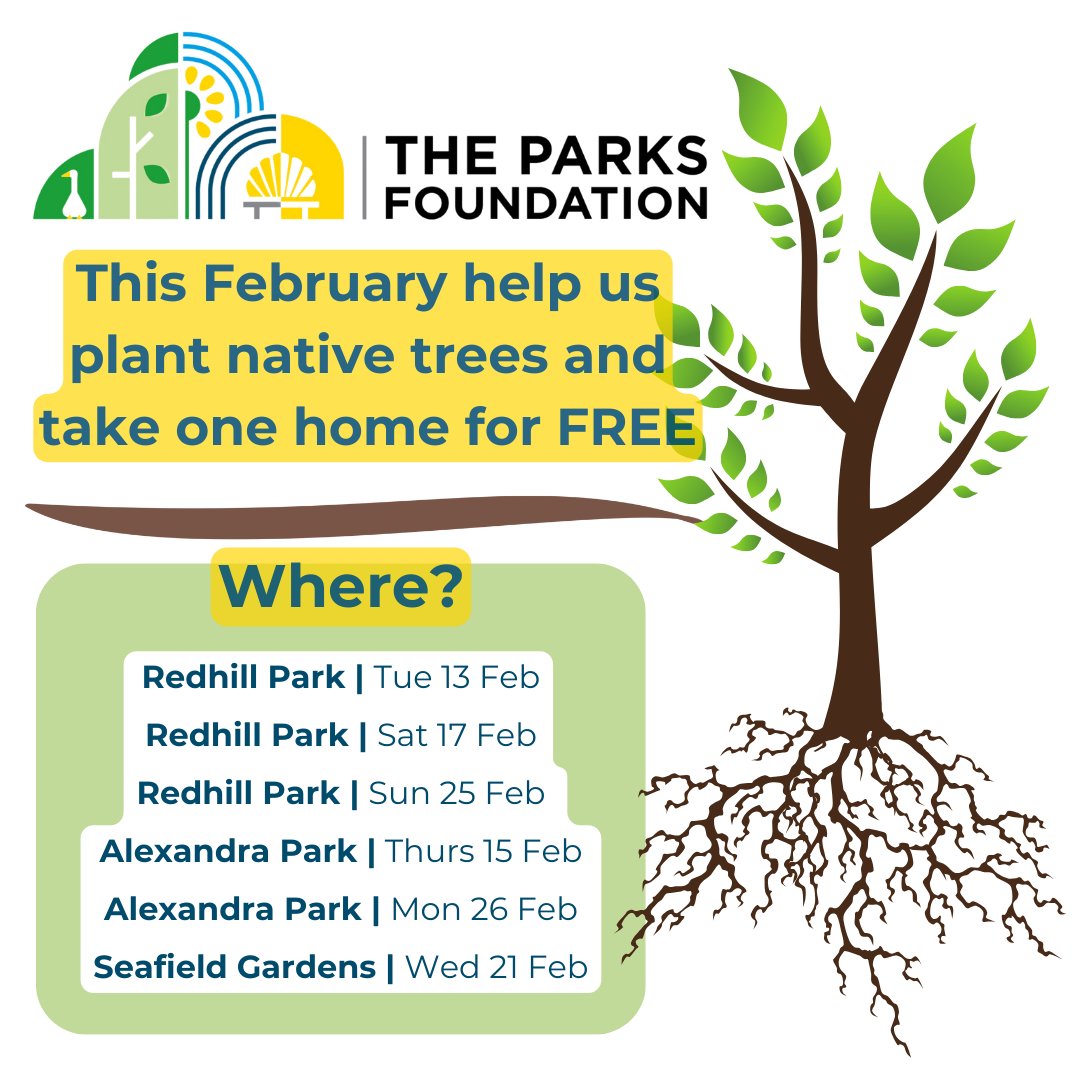 THE PARKS FOUNDATION

This February help us plant native trees and take one home for FREE

Where?

Redhill Park | Tue 13 Feb
Redhill Park | Sat 17 Feb
Redhill Park | Sun 25 Feb
Alexandra Park | Thurs 15 Feb
Alexandra Park | Mon 26 Feb
Seafield Gardens | Wed 21 Feb